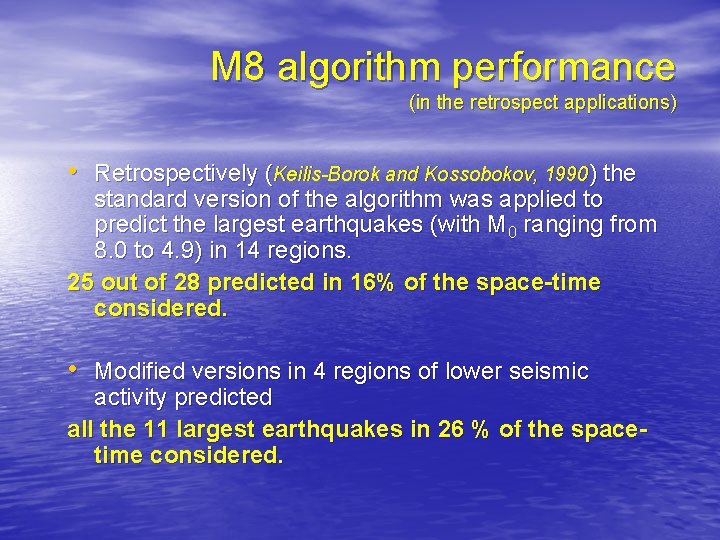 M8 algorithm performance
(in the retrospect applications)

• Retrospectively (Keilis-Borok and Kossobokov, 1990) the standard version of the algorithm was applied to predict the largest earthquakes (with $M_0$ ranging from 8.0 to 4.9) in 14 regions.

25 out of 28 predicted in 16% of the space-time considered.

• Modified versions in 4 regions of lower seismic activity predicted

all the 11 largest earthquakes in 26 % of the space-time considered.